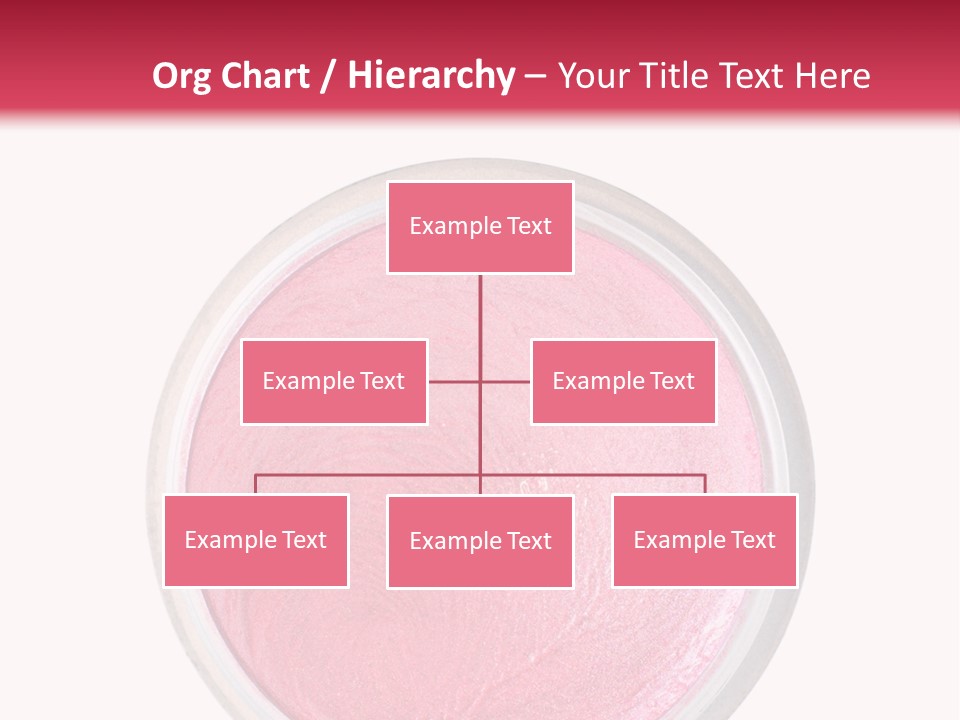 Org Chart / Hierarchy – Your Title Text Here

Example Text

Example Text

Example Text

Example Text

Example Text

Example Text